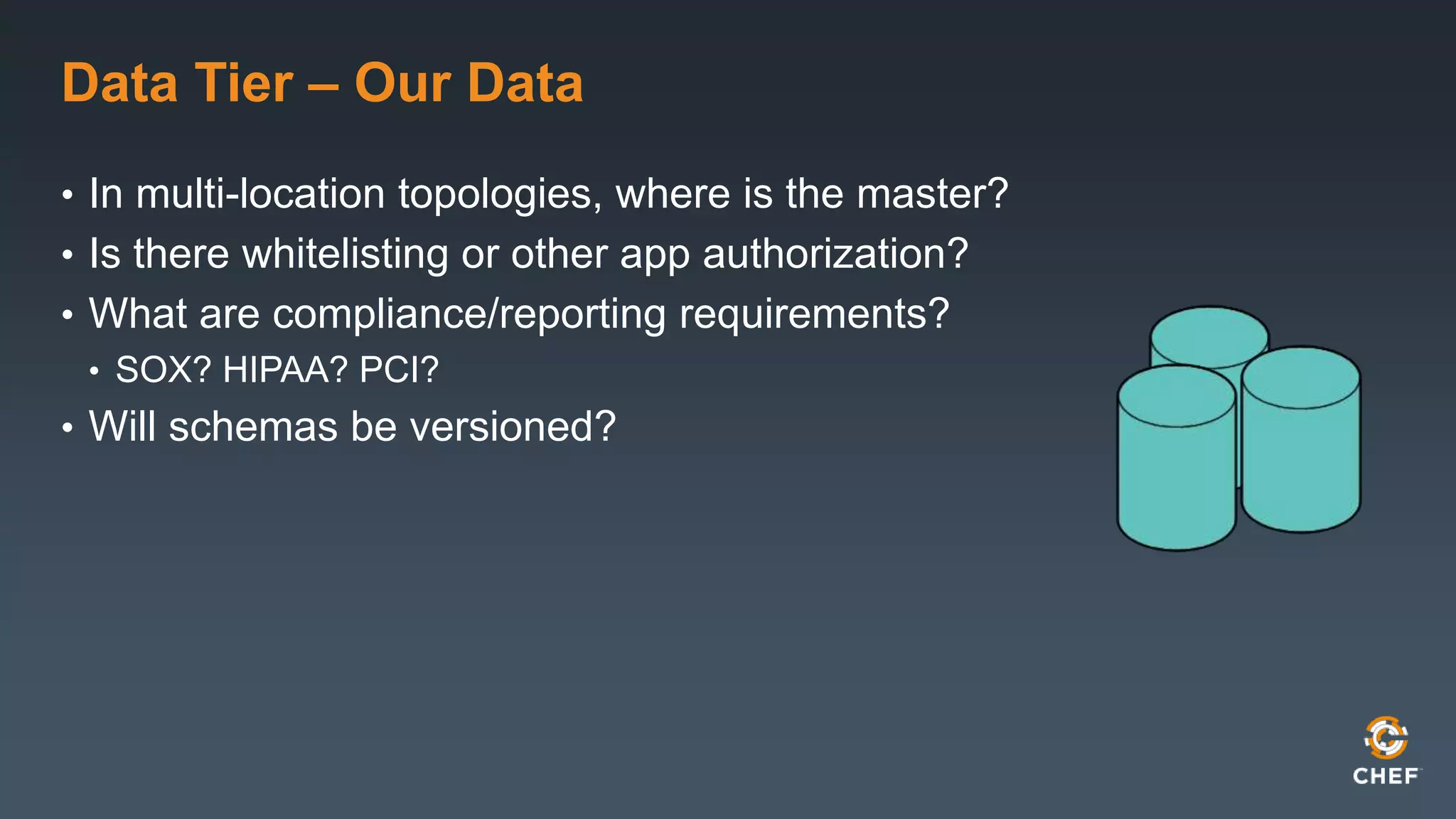 Data Tier – Our Data

• In multi-location topologies, where is the master?
• Is there whitelisting or other app authorization?
• What are compliance/reporting requirements?
  • SOX? HIPAA? PCI?
• Will schemas be versioned?

CHEF